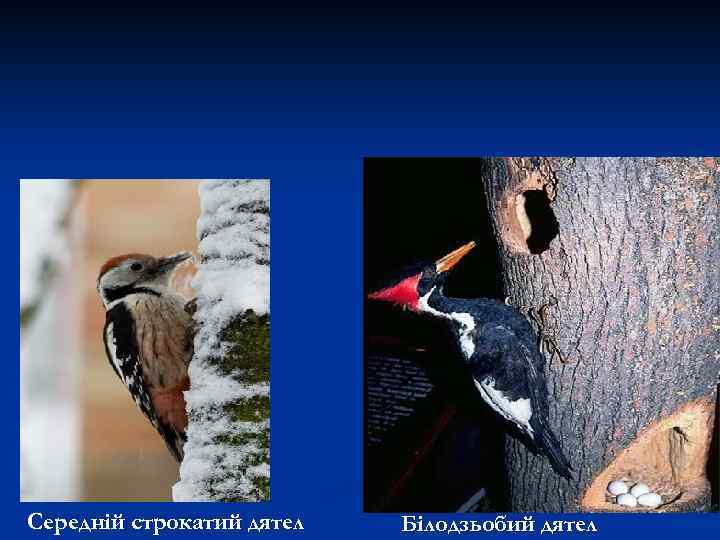 Середній строкатий дятел

Білодзьобий дятел